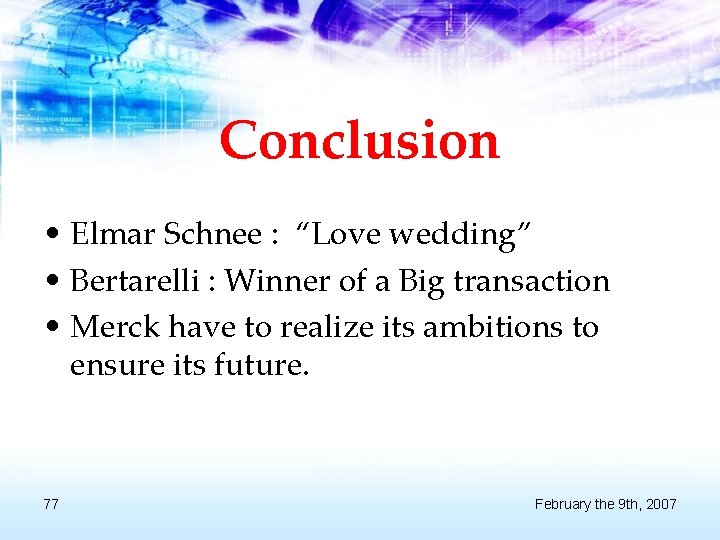 Conclusion

• Elmar Schnee : “Love wedding”
• Bertarelli : Winner of a Big transaction
• Merck have to realize its ambitions to ensure its future.

77

February the 9th, 2007